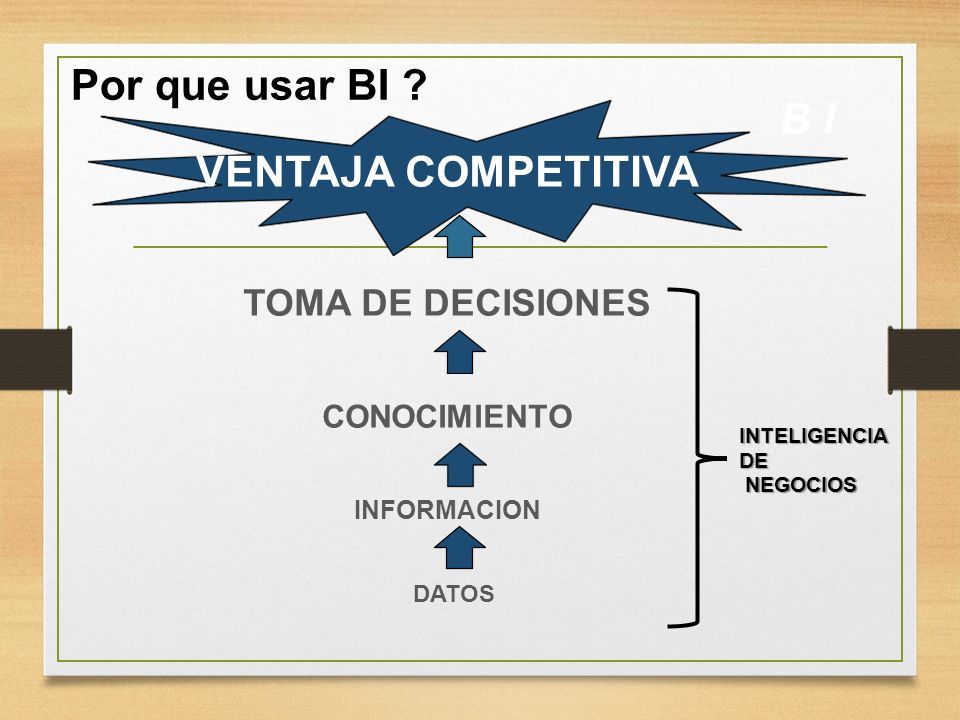 Por que usar BI ?

B I

VENTAJA COMPETITIVA

TOMA DE DECISIONES

CONOCIMIENTO

INFORMACION

DATOS

INTELIGENCIA DE NEGOCIOS